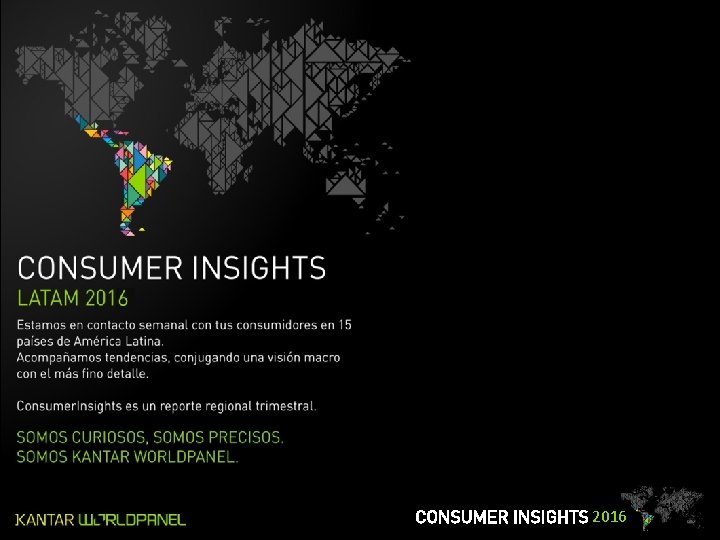 CONSUMER INSIGHTS
LATAM 2016

Estamos en contacto semanal con tus consumidores en 15 países de América Latina.
Acompañamos tendencias, conjugando una visión macro con el más fino detalle.

ConsumerInsights es un reporte regional trimestral.

SOMOS CURIOSOS, SOMOS PRECISOS.
SOMOS KANTAR WORLDPANEL.

KANTAR WORLDPANEL

CONSUMER INSIGHTS 2016